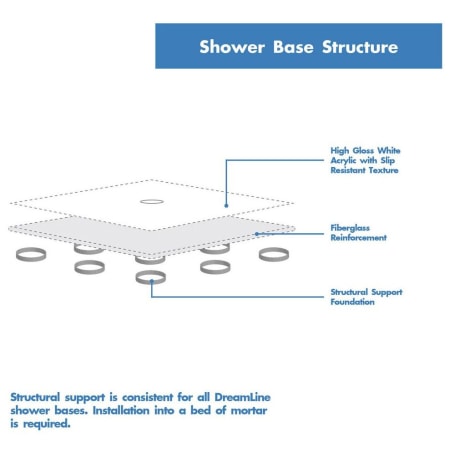 Shower Base Structure

High Gloss White Acrylic with Slip Resistant Texture

Fiberglass Reinforcement

Structural Support Foundation

Structural support is consistent for all DreamLine shower bases. Installation into a bed of mortar is required.